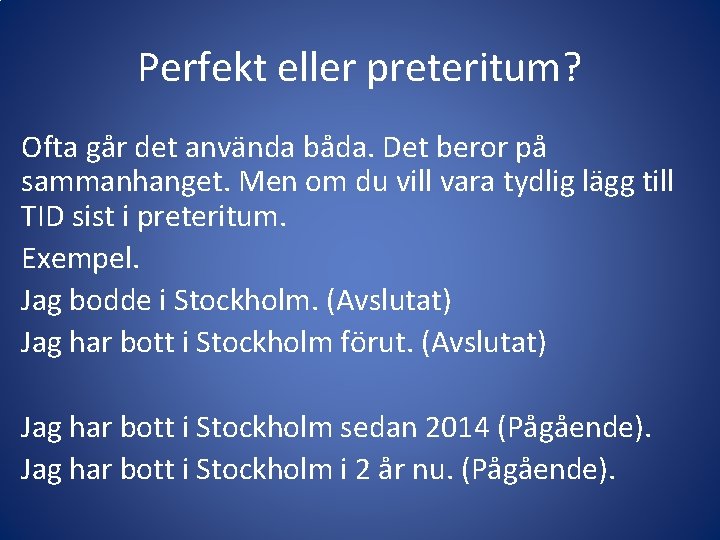 Perfekt eller preteritum?

Ofta går det använda båda. Det beror på sammanhanget. Men om du vill vara tydlig lägg till TID sist i preteritum.

Exempel.

Jag bodde i Stockholm. (Avslutat)

Jag har bott i Stockholm förut. (Avslutat)

Jag har bott i Stockholm sedan 2014 (Pågående).

Jag har bott i Stockholm i 2 år nu. (Pågående).